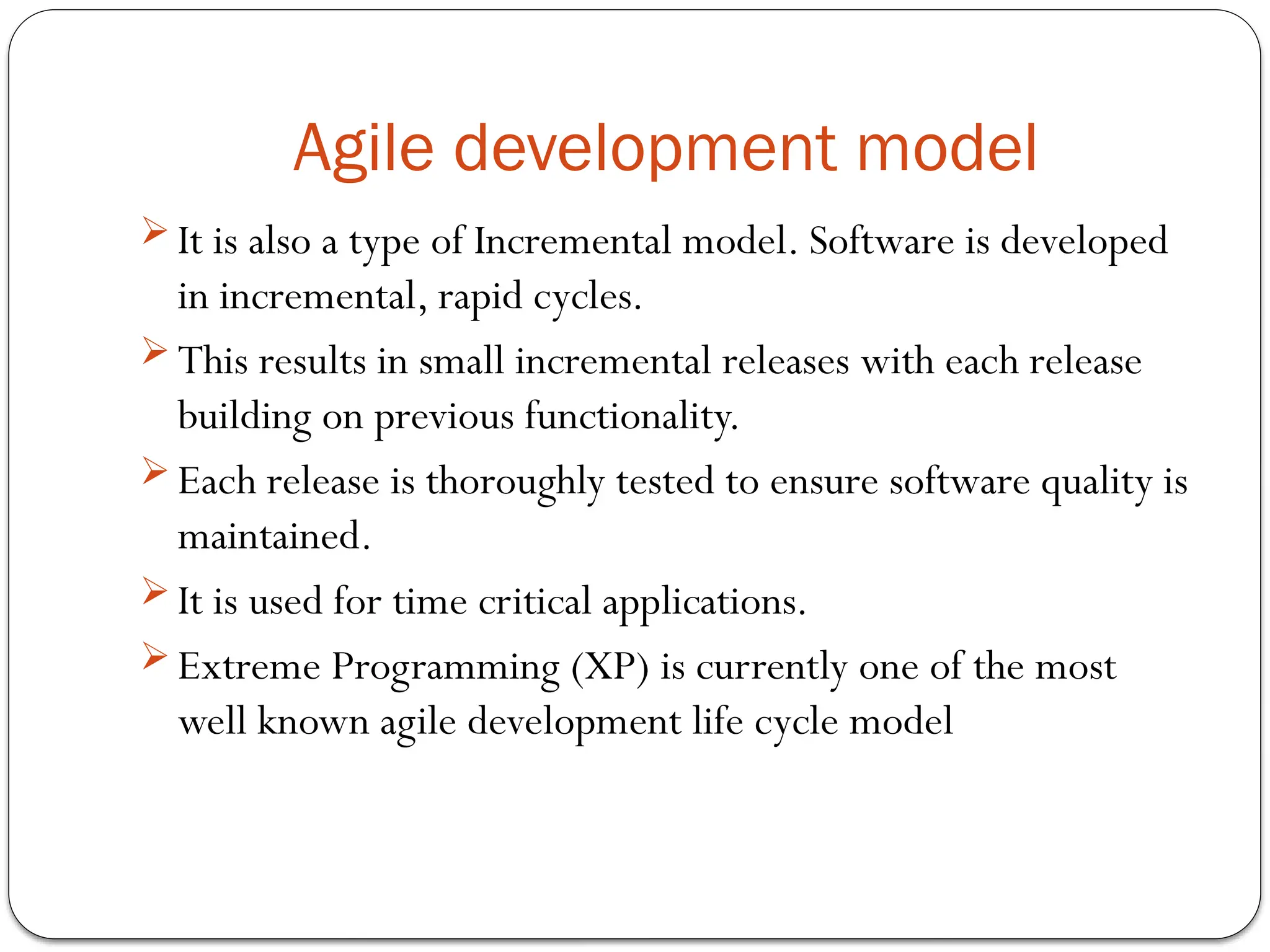 Agile development model

➢ It is also a type of Incremental model. Software is developed in incremental, rapid cycles.

➢ This results in small incremental releases with each release building on previous functionality.

➢ Each release is thoroughly tested to ensure software quality is maintained.

➢ It is used for time critical applications.

➢ Extreme Programming (XP) is currently one of the most well known agile development life cycle model